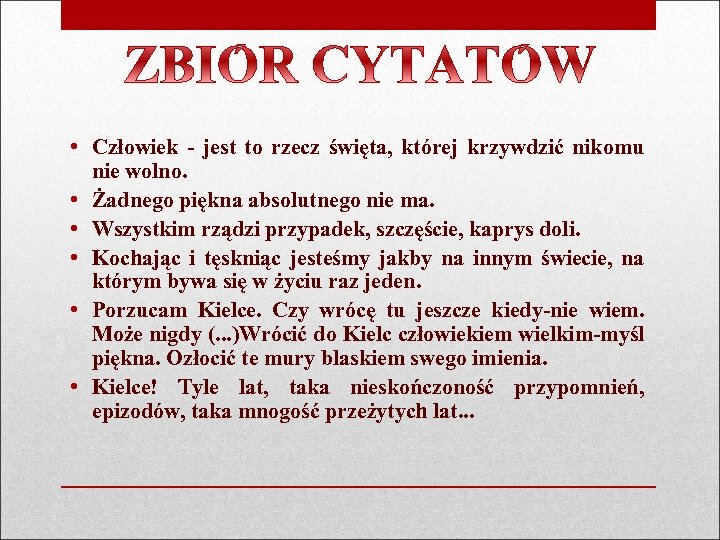 ZBIÓR CYTATÓW

• Człowiek - jest to rzecz święta, której krzywdzić nikomu nie wolno.
• Żadnego piękna absolutnego nie ma.
• Wszystkim rządzi przypadek, szczęście, kaprys doli.
• Kochając i tęskniąc jesteśmy jakby na innym świecie, na którym bywa się w życiu raz jeden.
• Porzucam Kielce. Czy wrócę tu jeszcze kiedy-nie wiem. Może nigdy (...)Wrócić do Kielc człowiekiem wielkim-myśl piękna. Ozłocić te mury blaskiem swego imienia.
• Kielce! Tyle lat, taka nieskończoność przypomnień, epizodów, taka mnogość przeżytych lat...